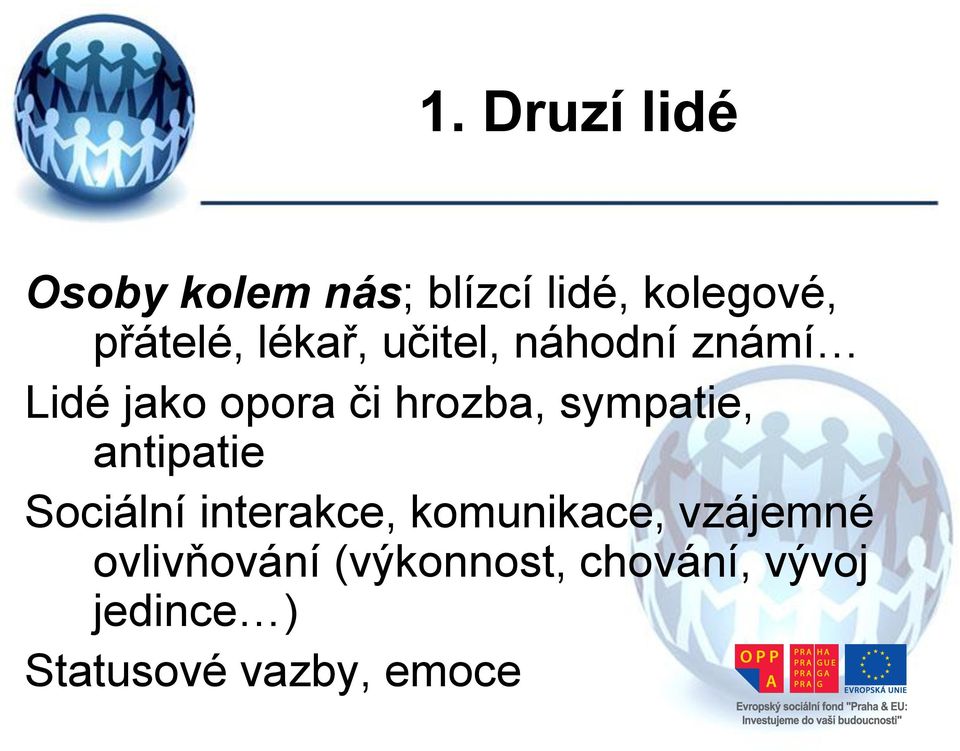 1. Druzí lidé

Osoby kolem nás; blízcí lidé, kolegové, přátelé, lékař, učitel, náhodní známí…

Lidé jako opora či hrozba, sympatie, antipatie

Sociální interakce, komunikace, vzájemné ovlivňování (výkonnost, chování, vývoj jedince…)

Statusové vazby, emoce

OPP A

PRA HA PRA GUE PRA GA PRA G

EVROPSKÁ UNIE

Evropský sociální fond "Praha & EU: Investujeme do vaší budoucnosti"